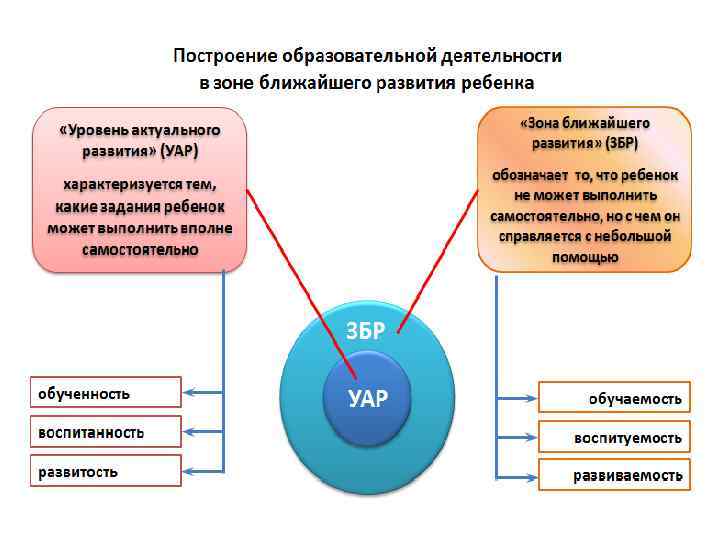 Построение образовательной деятельности в зоне ближайшего развития ребенка

«Уровень актуального развития» (УАР)

характеризуется тем, какие задания ребенок может выполнить вполне самостоятельно

«Зона ближайшего развития» (ЗБР)

обозначает то, что ребенок не может выполнить самостоятельно, но с чем он справляется с небольшой помощью

ЗБР

УАР

обученность

воспитанность

развитость

обучаемость

воспитуемость

развиваемость